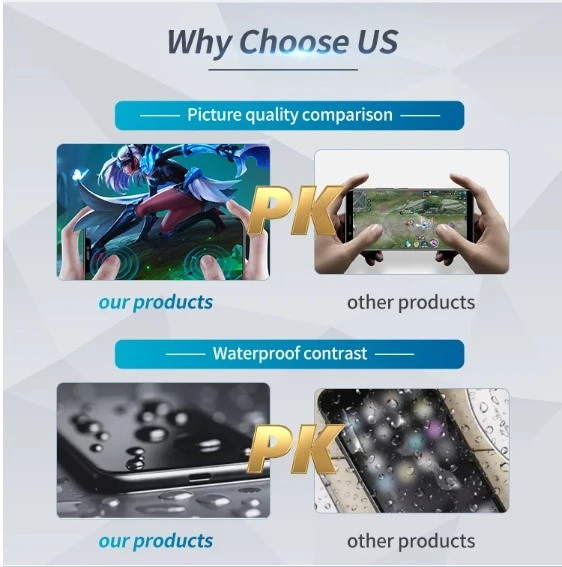 Why Choose US

Picture quality comparison

PK

our products

other products

Waterproof contrast

PK

our products

other products